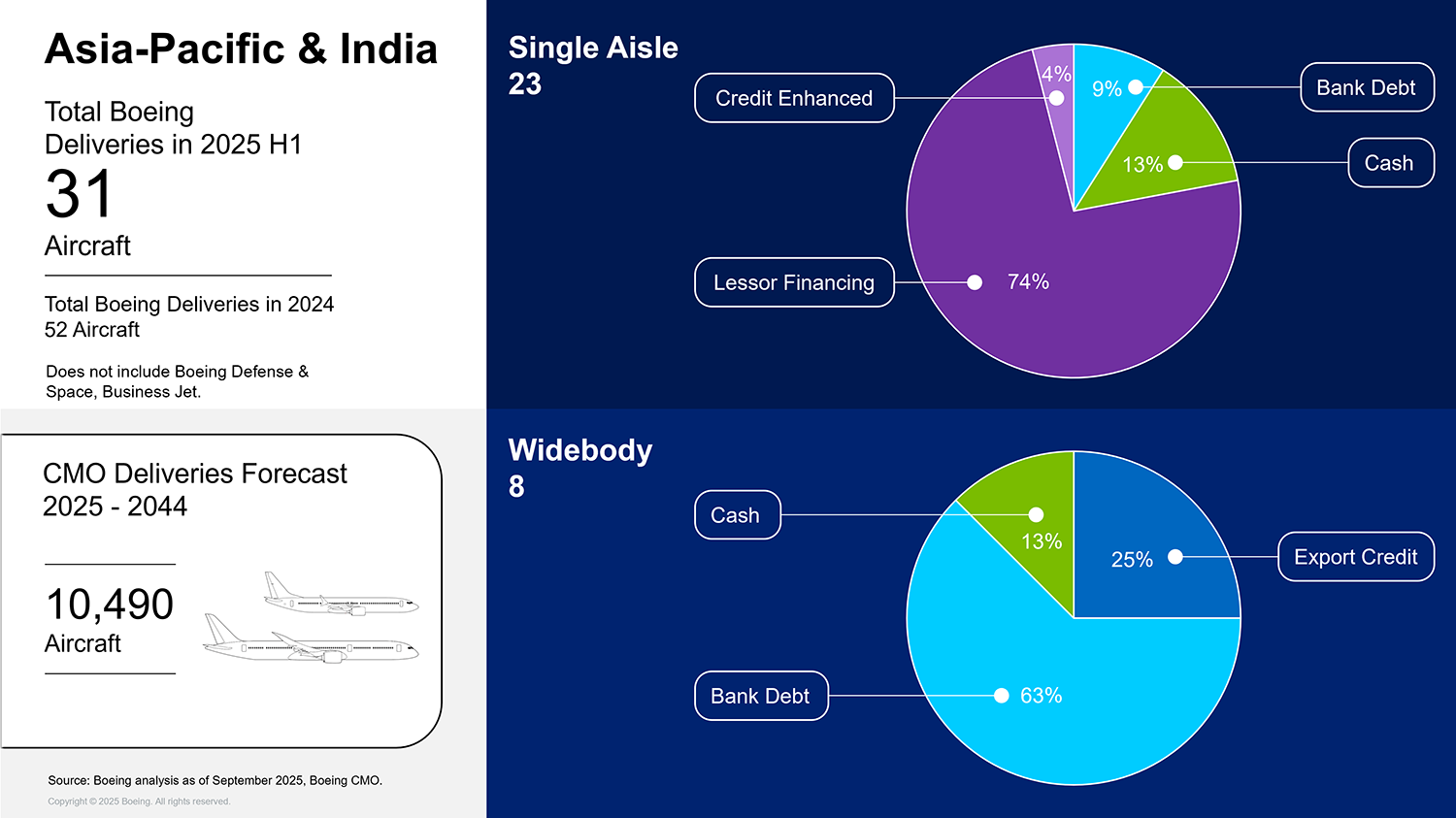 Asia-Pacific & India

Total Boeing Deliveries in 2025 H1

31

Aircraft

Total Boeing Deliveries in 2024
52 Aircraft

Does not include Boeing Defense & Space, Business Jet.

CMO Deliveries Forecast 2025 - 2044

10,490
Aircraft

Source: Boeing analysis as of September 2025, Boeing CMO.

Copyright © 2025 Boeing. All rights reserved.

Single Aisle
23

Credit Enhanced
4%
9%
Bank Debt
13%
Cash
Lessor Financing
74%

Widebody
8

Cash
13%
25%
Export Credit
Bank Debt
63%